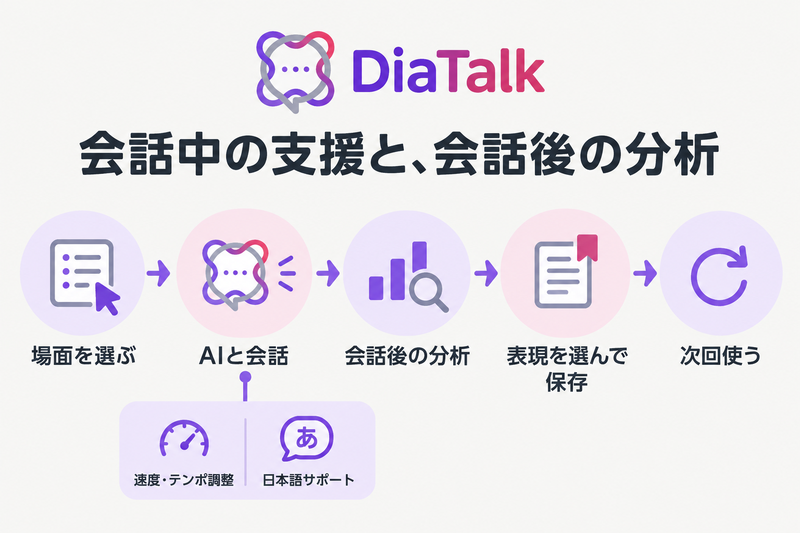 DiaTalk

会話中の支援と、会話後の分析

場面を選ぶ

AIと会話

会話後の分析

表現を選んで保存

次回使う

速度・テンポ調整

あ

日本語サポート